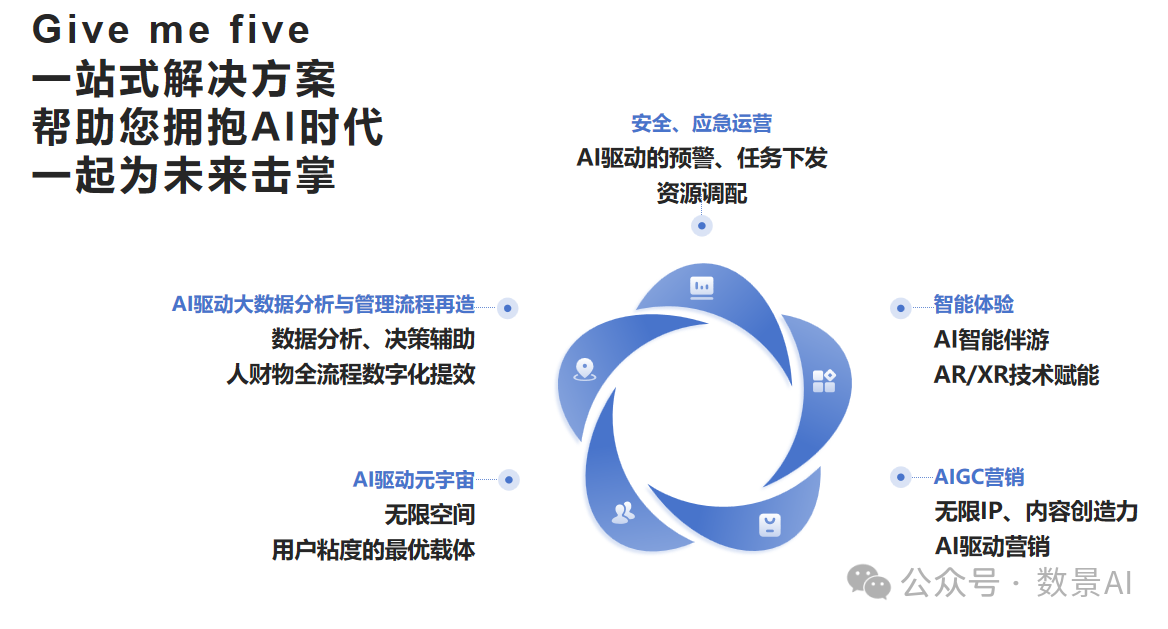 Give me five
一站式解决方案
帮助您拥抱AI时代
一起为未来击掌

安全、应急运营
AI驱动的预警、任务下发
资源调配

AI驱动大数据分析与管理流程再造
数据分析、决策辅助
人财物全流程数字化提效

智能体验
AI智能伴游
AR/XR技术赋能

AI驱动元宇宙
无限空间
用户粘度的最优载体

AIGC营销
无限IP、内容创造力
AI驱动营销

公众号 · 数景AI